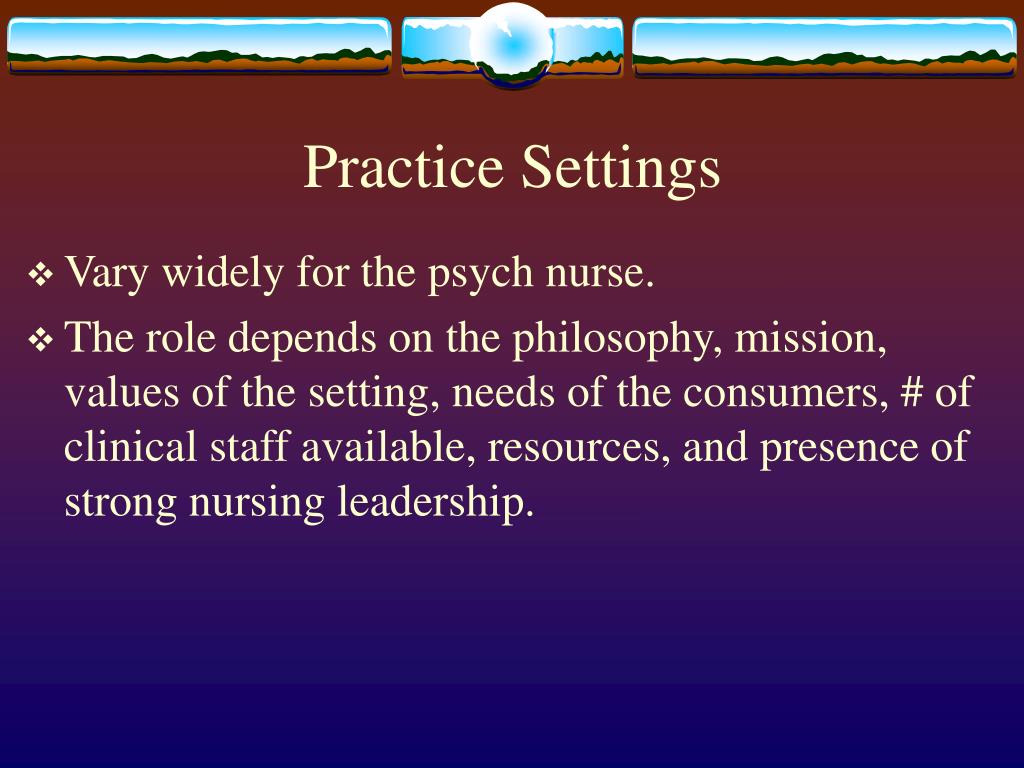 Practice Settings

❖ Vary widely for the psych nurse.

❖ The role depends on the philosophy, mission, values of the setting, needs of the consumers, # of clinical staff available, resources, and presence of strong nursing leadership.